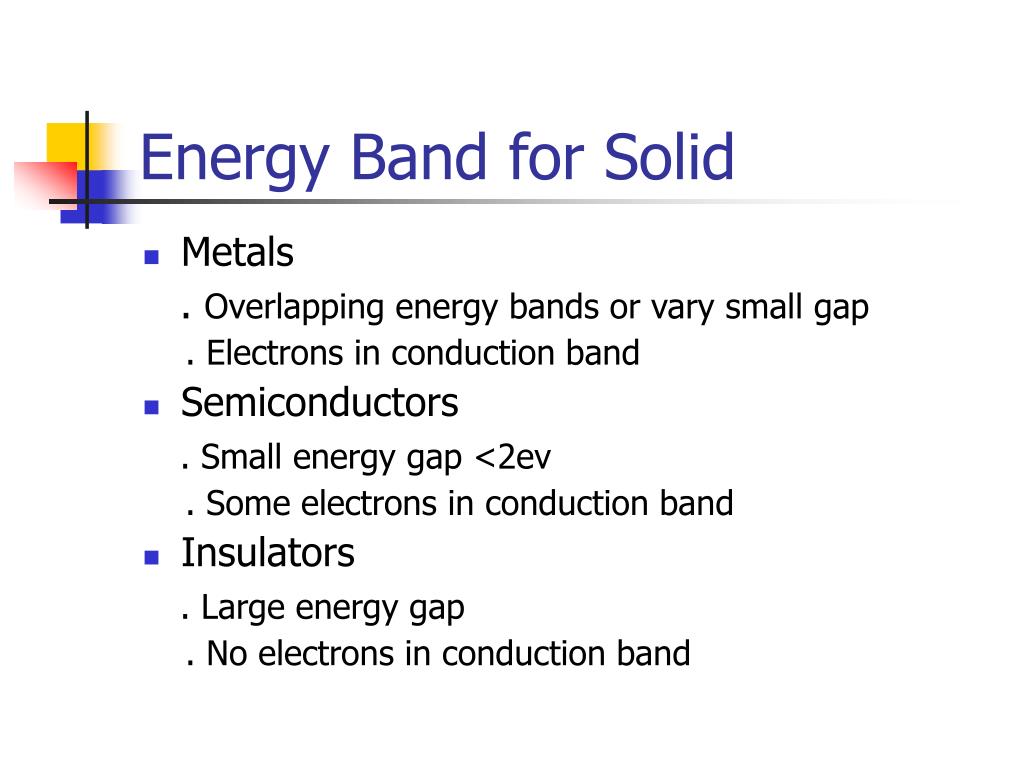 Energy Band for Solid

Metals

. Overlapping energy bands or vary small gap

. Electrons in conduction band

Semiconductors

. Small energy gap <2ev

. Some electrons in conduction band

Insulators

. Large energy gap

. No electrons in conduction band